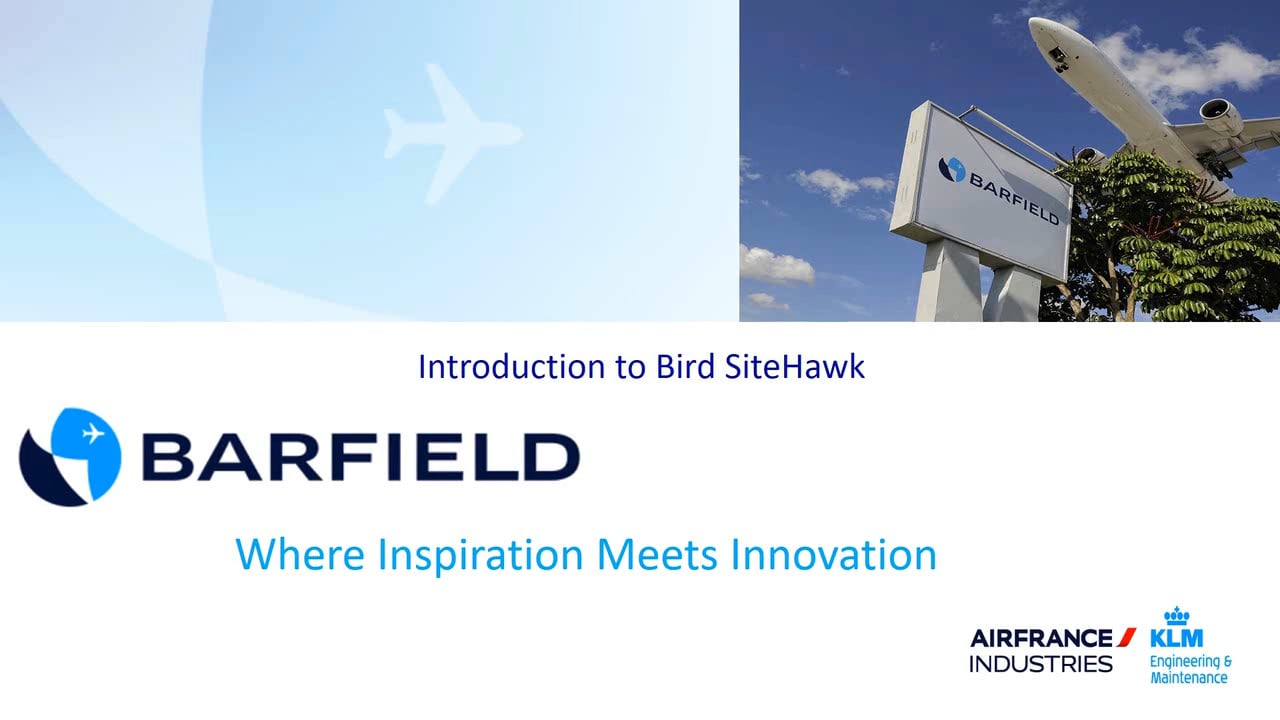 BARFIELD

Introduction to Bird SiteHawk

BARFIELD

Where Inspiration Meets Innovation

AIRFRANCE INDUSTRIES

KLM Engineering & Maintenance